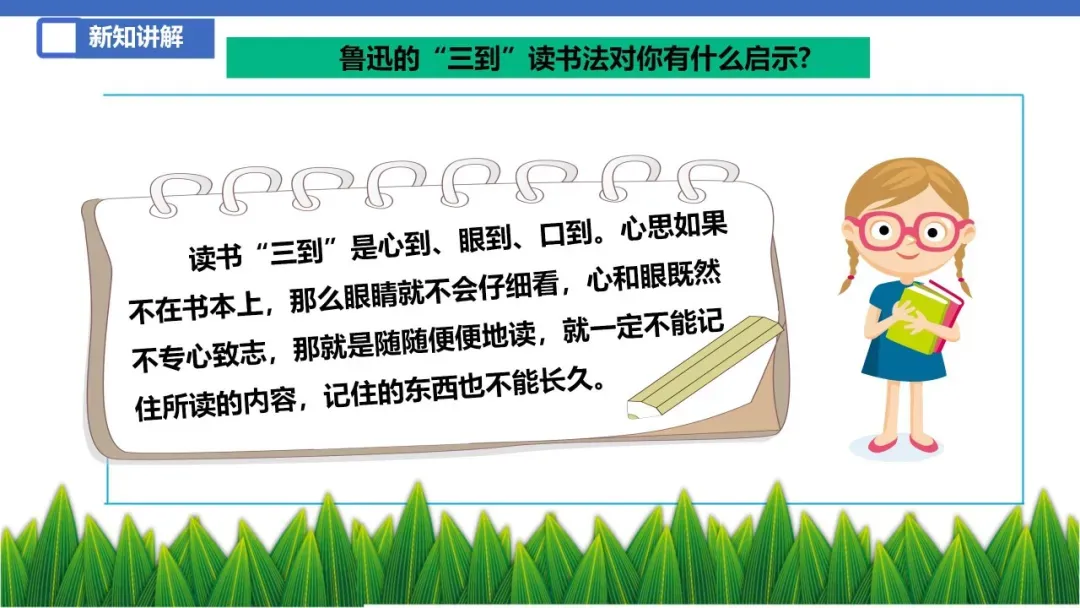 新知讲解

鲁迅的“三到”读书法对你有什么启示?

读书“三到”是心到、眼到、口到。心思如果不在书本上，那么眼睛就不会仔细看，心和眼既然不专心致志，那就是随随便便地读，就一定不能记住所读的内容，记住的东西也不能长久。